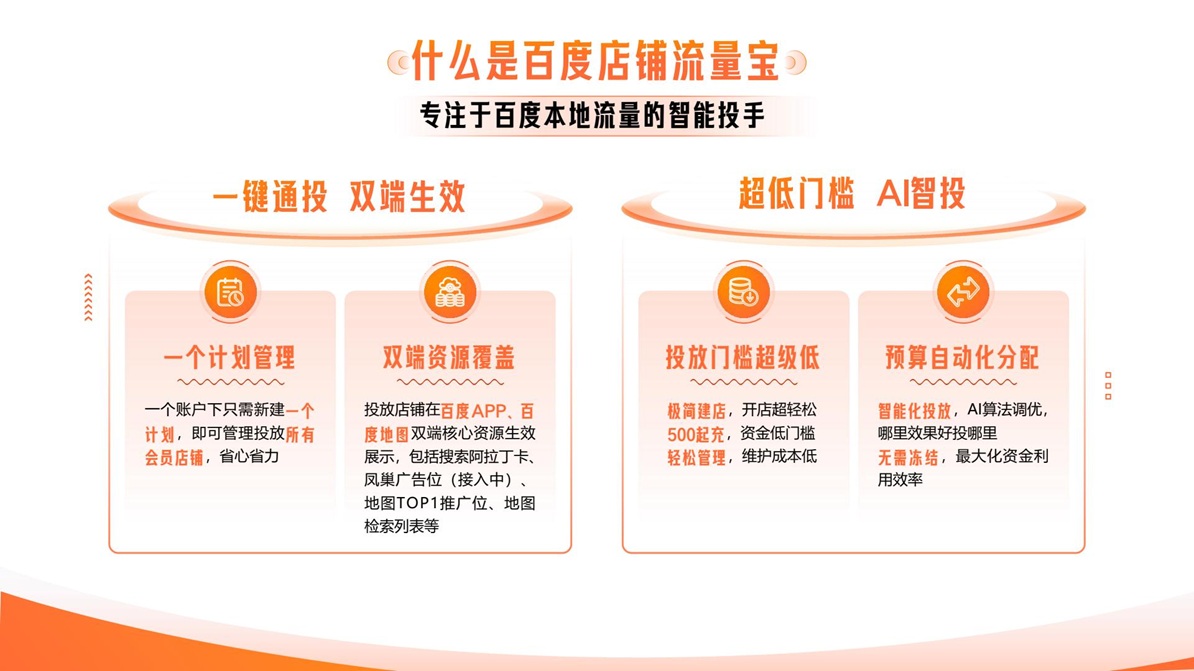 什么是百度店铺流量宝

专注于百度本地流量的智能投手

一键通投 双端生效

一个计划管理

一个账户下只需新建一个计划，即可管理投放所有会员店铺，省心省力

双端资源覆盖

投放店铺在百度APP、百度地图双端核心资源生效展示，包括搜索阿拉丁卡、凤巢广告位（接入中）、地图TOP1推广位、地图检索列表等

超低门槛 AI智投

投放门槛超级低

极简建店，开店超轻松
500起充，资金低门槛
轻松管理，维护成本低

预算自动化分配

智能化投放，AI算法调优，哪里效果好投哪里
无需冻结，最大化资金利用效率